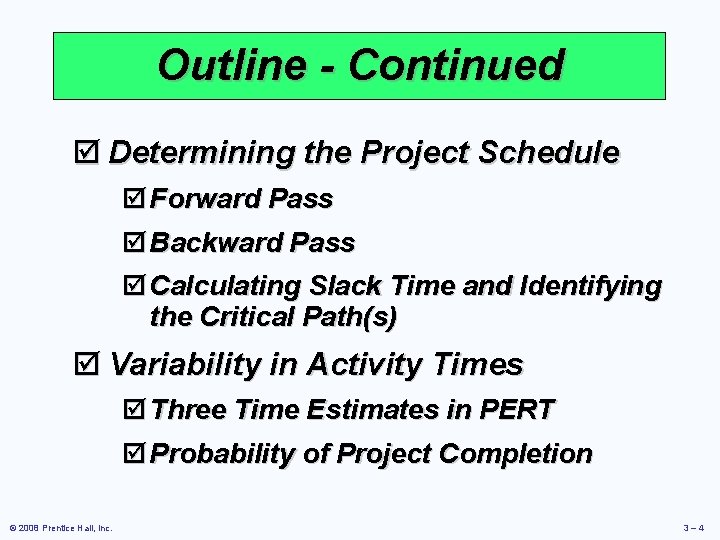 Outline - Continued

☑ Determining the Project Schedule

☑ Forward Pass

☑ Backward Pass

☑ Calculating Slack Time and Identifying the Critical Path(s)

☑ Variability in Activity Times

☑ Three Time Estimates in PERT

☑ Probability of Project Completion

© 2008 Prentice Hall, Inc.

3 – 4